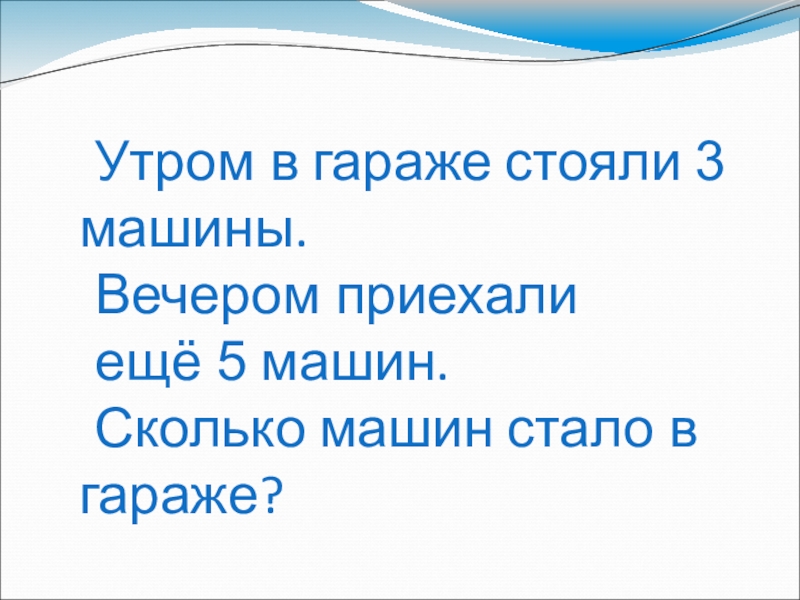 Утром в гараже стояли 3 машины.
Вечером приехали ещё 5 машин.
Сколько машин стало в гараже?